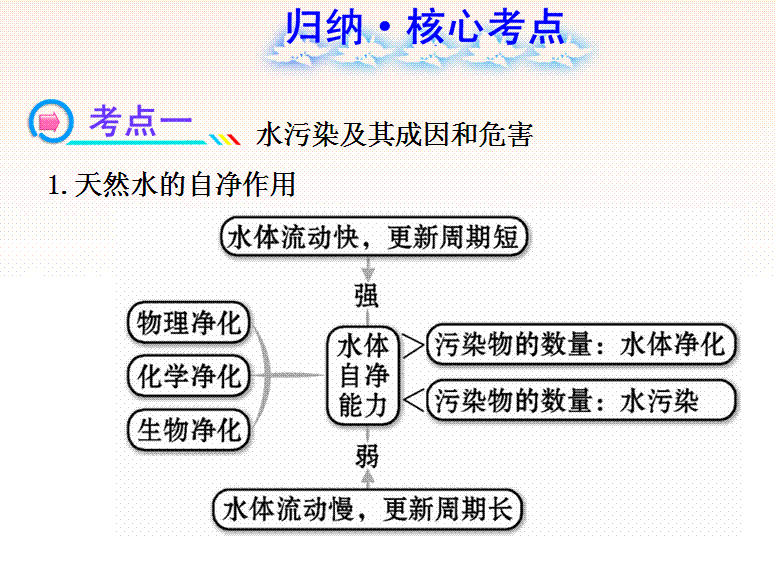 归纳·核心考点

考点一 水污染及其成因和危害

1. 天然水的自净作用

水体流动快，更新周期短

强

物理净化

化学净化

生物净化

水体自净能力

>

污染物的数量：水体净化

<

污染物的数量：水污染

弱

水体流动慢，更新周期长